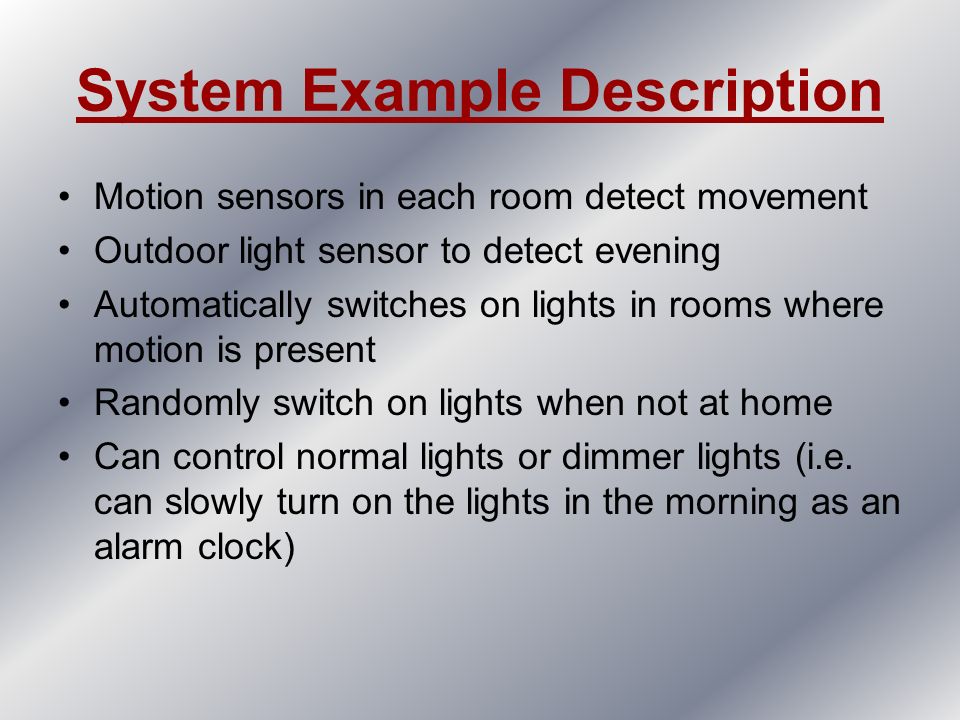 System Example Description

• Motion sensors in each room detect movement
• Outdoor light sensor to detect evening
• Automatically switches on lights in rooms where motion is present
• Randomly switch on lights when not at home
• Can control normal lights or dimmer lights (i.e. can slowly turn on the lights in the morning as an alarm clock)